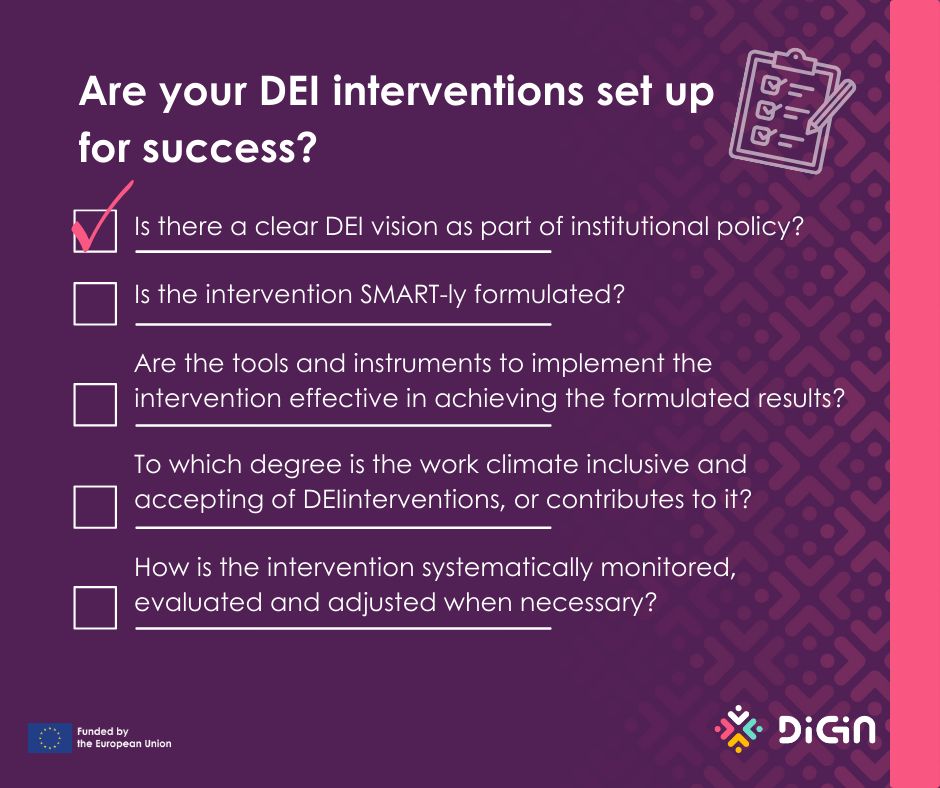 Are your DEI interventions set up for success?

Is there a clear DEI vision as part of institutional policy?

Is the intervention SMART-ly formulated?

Are the tools and instruments to implement the intervention effective in achieving the formulated results?

To which degree is the work climate inclusive and accepting of DEIinterventions, or contributes to it?

How is the intervention systematically monitored, evaluated and adjusted when necessary?

Funded by the European Union

DiGiN